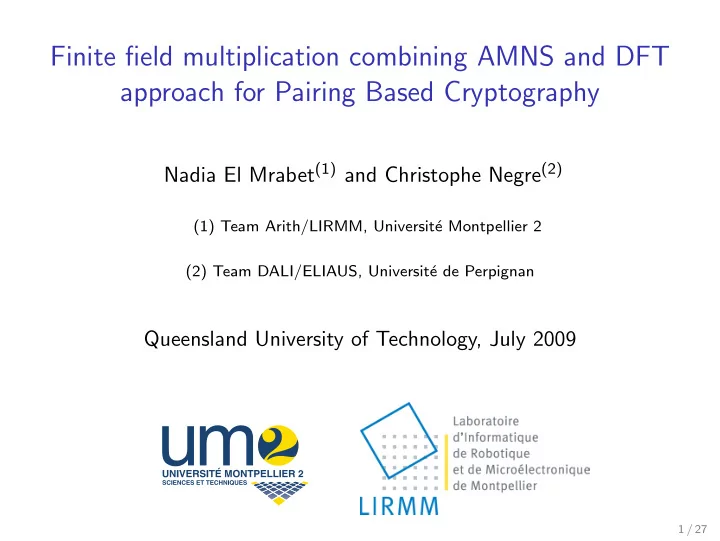 Finite field multiplication combining AMNS and DFT approach for Pairing Based Cryptography

Nadia El Mrabet$^{(1)}$ and Christophe Negre$^{(2)}$

(1) Team Arith/LIRMM, Université Montpellier 2

(2) Team DALI/ELIAUS, Université de Perpignan

Queensland University of Technology, July 2009

um2
UNIVERSITÉ MONTPELLIER 2
SCIENCES ET TECHNIQUES

LIRMM
Laboratoire d'Informatique de Robotique et de Microélectronique de Montpellier

1 / 27